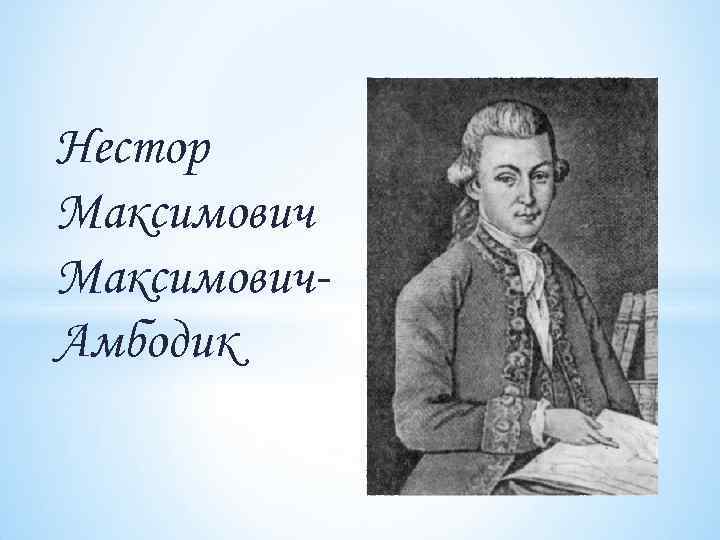 Нестор Максимович Максимович-Амбодик